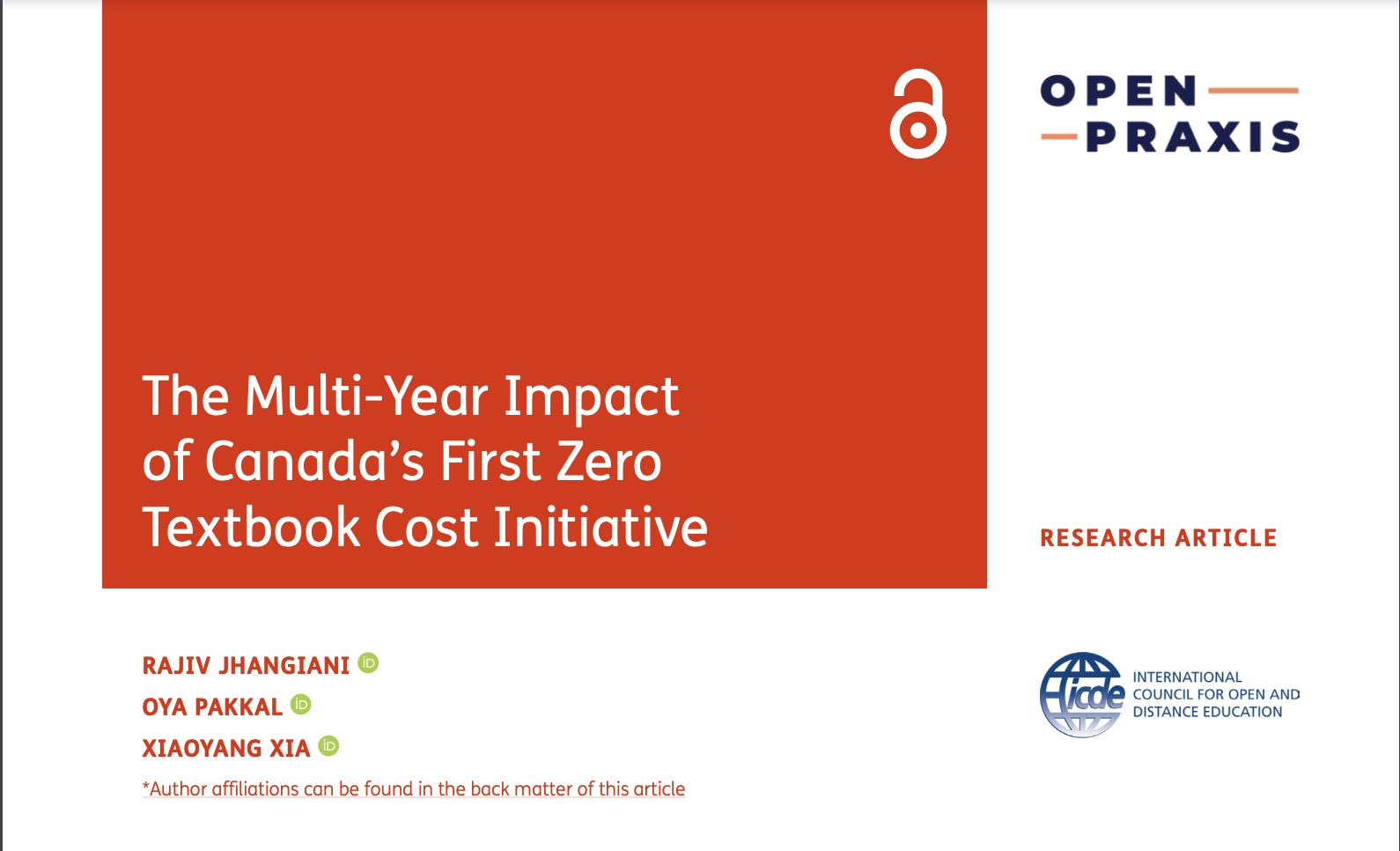 OPEN
PRAXIS

The Multi-Year Impact of Canada's First Zero Textbook Cost Initiative

RESEARCH ARTICLE

RAJIV JHANGIANI
OYA PAKKAL
XIAOYANG XIA

*Author affiliations can be found in the back matter of this article

icde
INTERNATIONAL COUNCIL FOR OPEN AND DISTANCE EDUCATION